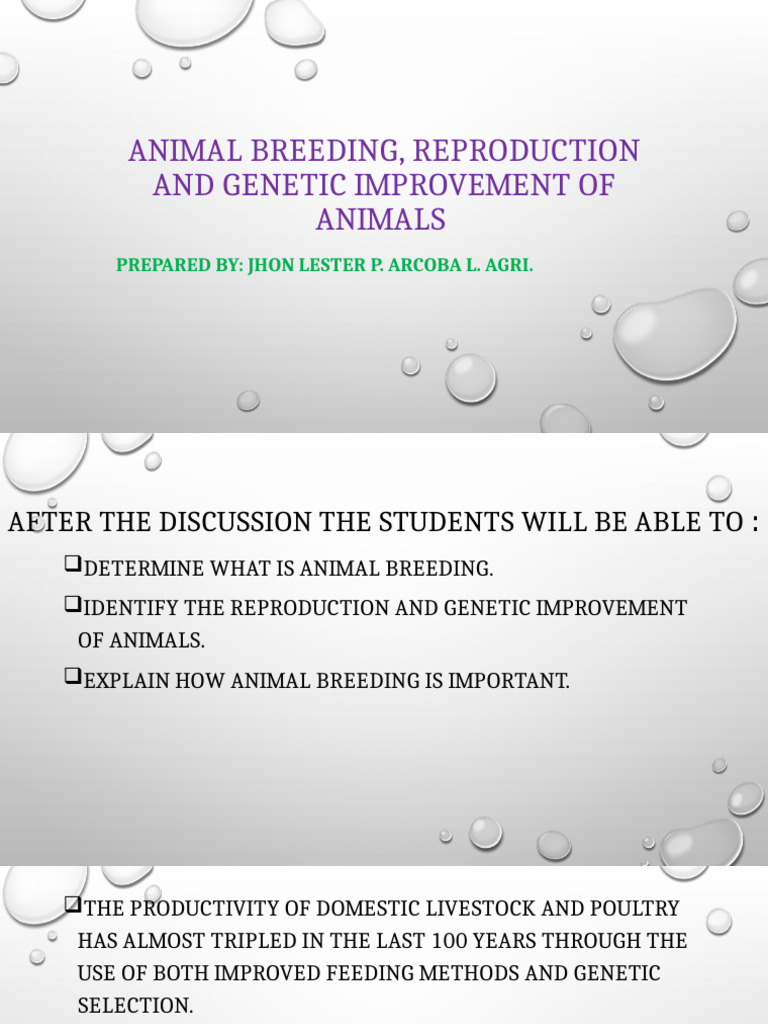 ANIMAL BREEDING, REPRODUCTION AND GENETIC IMPROVEMENT OF ANIMALS

PREPARED BY: JHON LESTER P. ARCOBA L. AGRI.

AFTER THE DISCUSSION THE STUDENTS WILL BE ABLE TO :

❑DETERMINE WHAT IS ANIMAL BREEDING.

❑IDENTIFY THE REPRODUCTION AND GENETIC IMPROVEMENT OF ANIMALS.

❑EXPLAIN HOW ANIMAL BREEDING IS IMPORTANT.

❑THE PRODUCTIVITY OF DOMESTIC LIVESTOCK AND POULTRY HAS ALMOST TRIPLED IN THE LAST 100 YEARS THROUGH THE USE OF BOTH IMPROVED FEEDING METHODS AND GENETIC SELECTION.